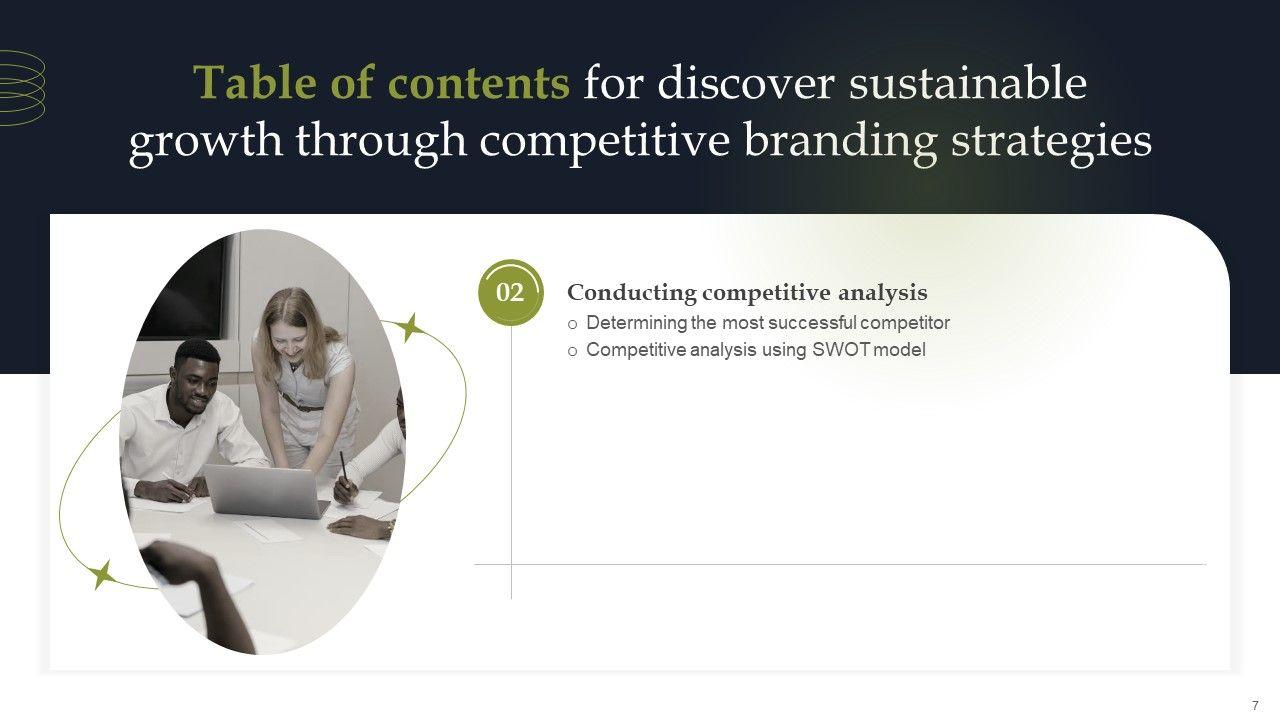 Table of contents for discover sustainable growth through competitive branding strategies

02

Conducting competitive analysis

o Determining the most successful competitor

o Competitive analysis using SWOT model

7